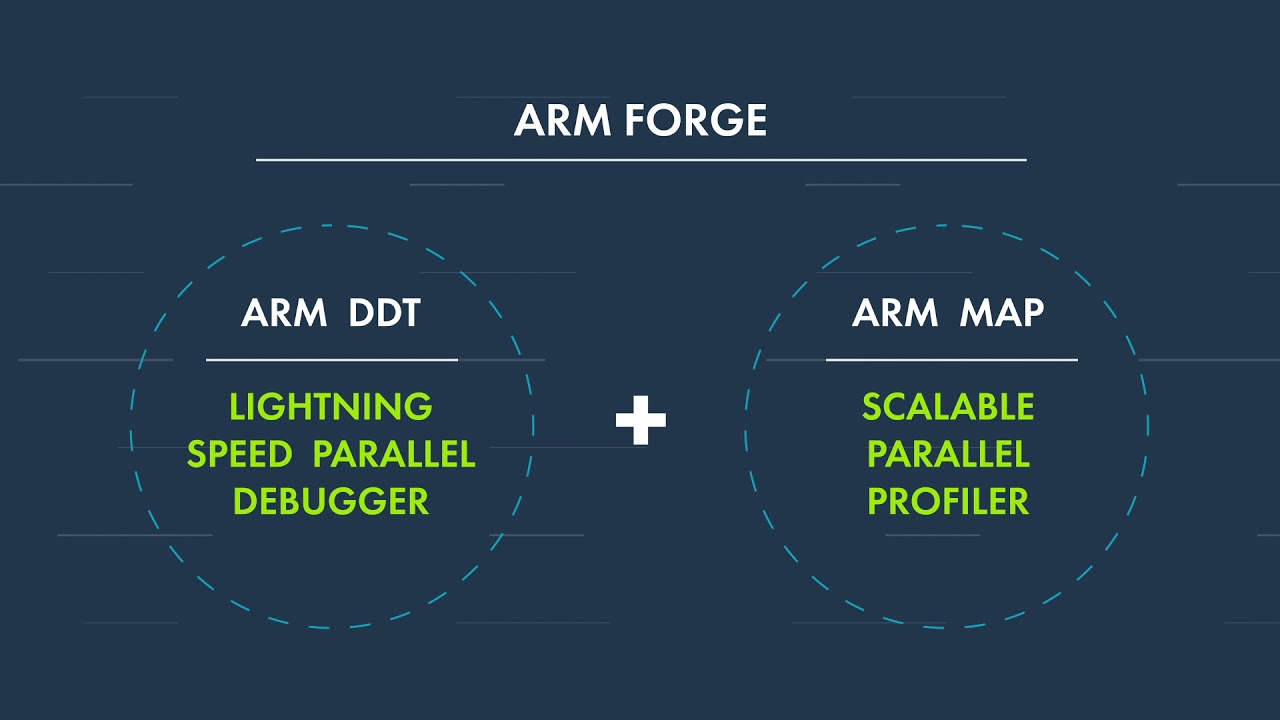 ARM FORGE

ARM DDT

LIGHTNING SPEED PARALLEL DEBUGGER

+

ARM MAP

SCALABLE PARALLEL PROFILER